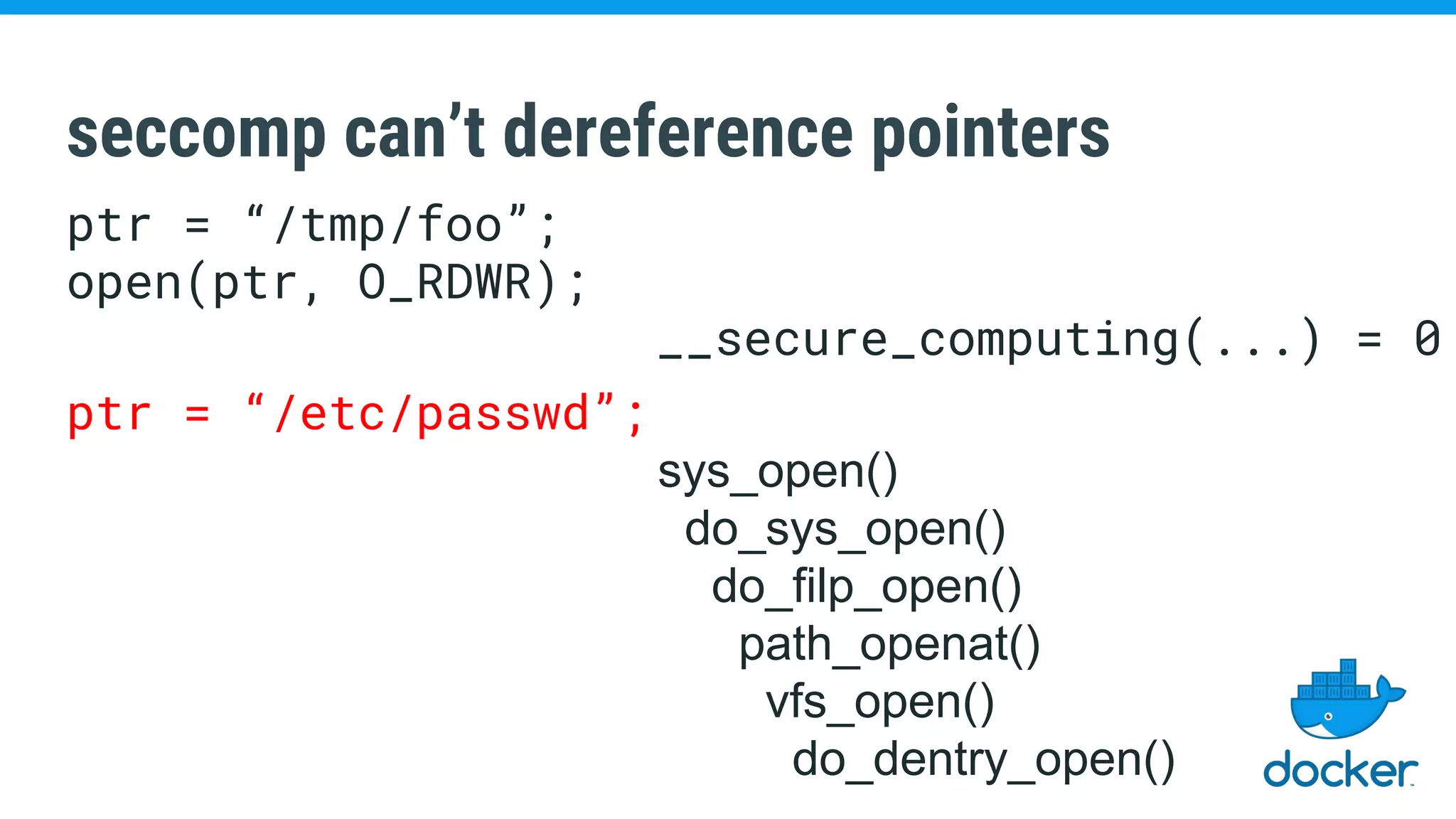 seccomp can’t dereference pointers

ptr = “/tmp/foo”;
open(ptr, O_RDWR);

__secure_computing(...) = 0

ptr = “/etc/passwd”;

sys_open()
do_sys_open()
do_filp_open()
path_openat()
vfs_open()
do_dentry_open()

docker